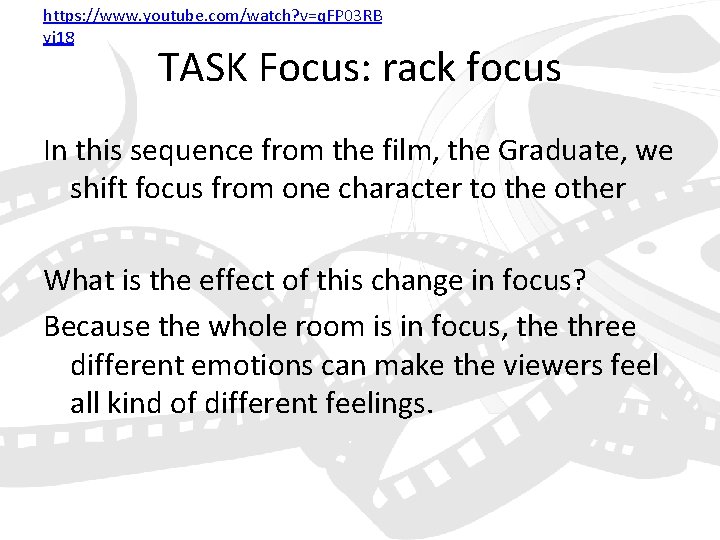 https://www.youtube.com/watch?v=qFP03RBvj18

TASK Focus: rack focus

In this sequence from the film, the Graduate, we shift focus from one character to the other

What is the effect of this change in focus?

Because the whole room is in focus, the three different emotions can make the viewers feel all kind of different feelings.